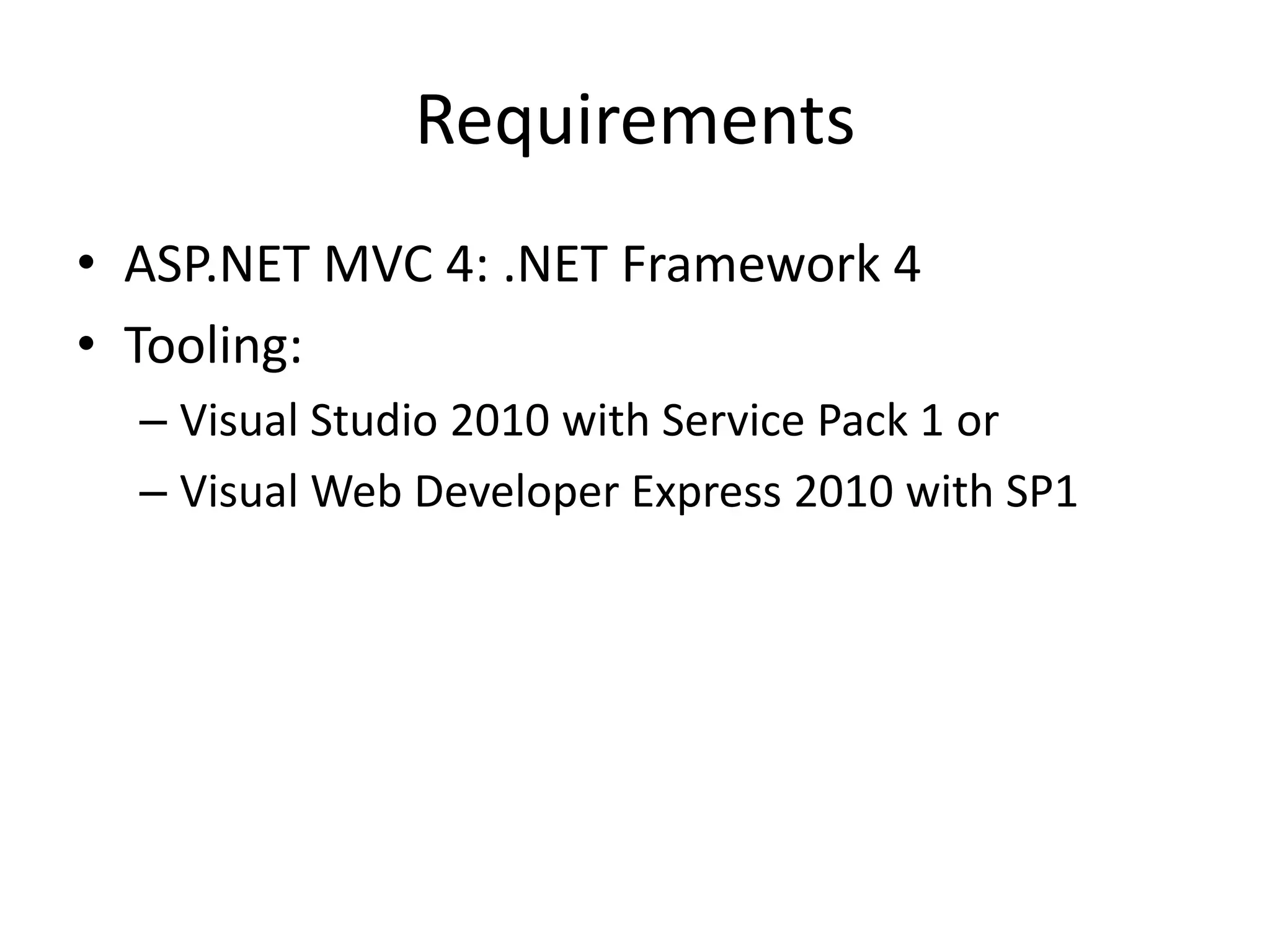 Requirements

• ASP.NET MVC 4: .NET Framework 4
• Tooling:
– Visual Studio 2010 with Service Pack 1 or
– Visual Web Developer Express 2010 with SP1